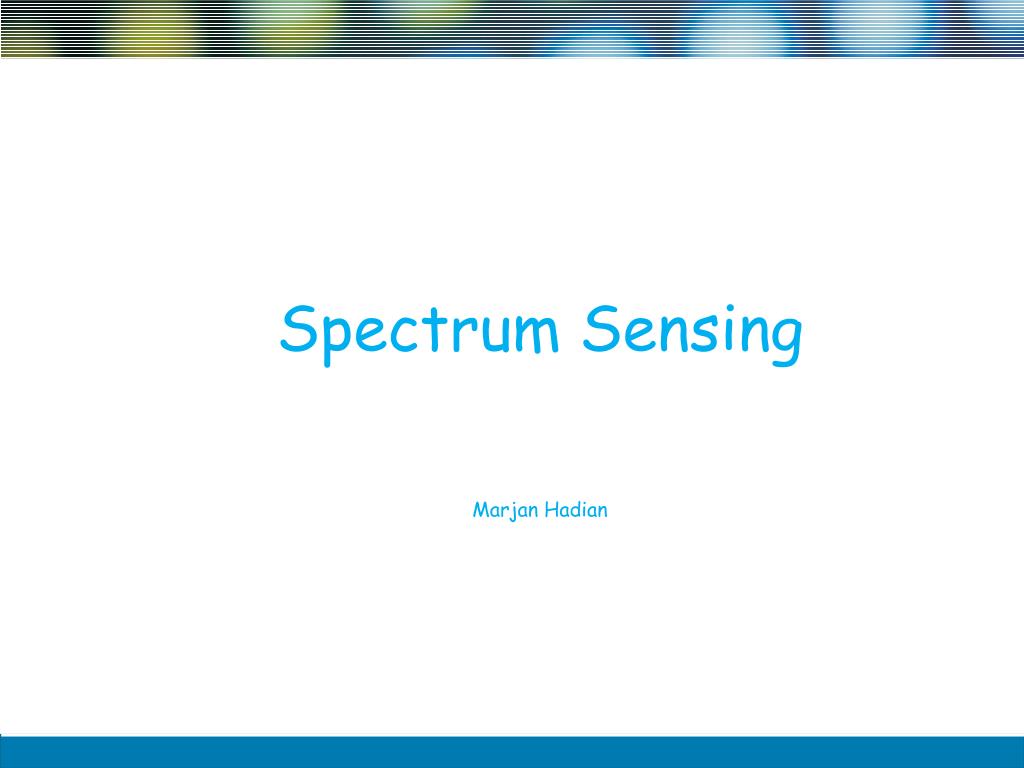 Spectrum Sensing

Marjan Hadian